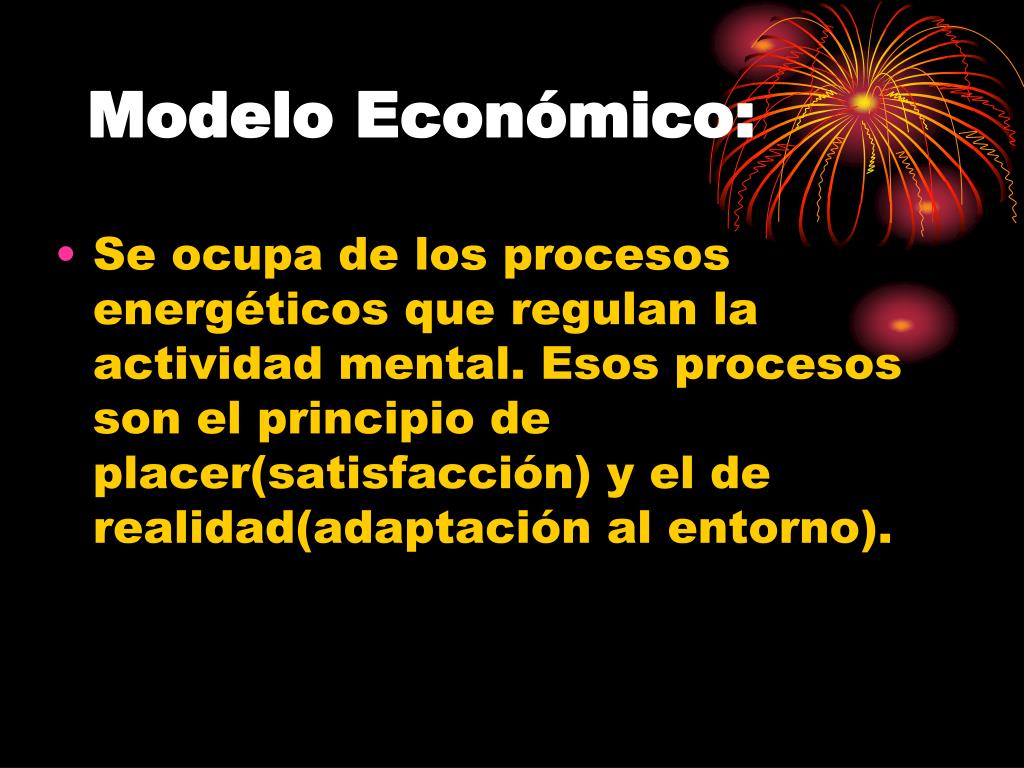 Modelo Económico:

• Se ocupa de los procesos energéticos que regulan la actividad mental. Esos procesos son el principio de placer(satisfacción) y el de realidad(adaptación al entorno).